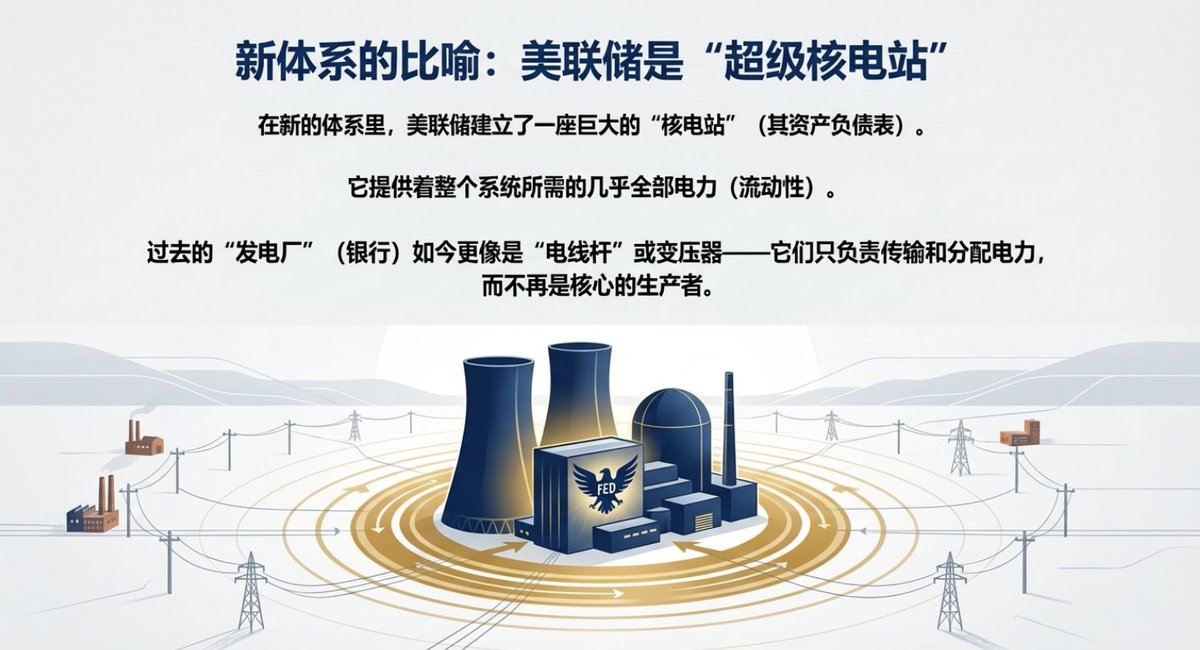 新体系的比喻：美联储是“超级核电站”

在新的体系里，美联储建立了一座巨大的“核电站”（其资产负债表）。

它提供着整个系统所需的几乎全部电力（流动性）。

过去的“发电厂”（银行）如今更像是“电线杆”或变压器——它们只负责传输和分配电力，而不再是核心的生产者。

FED